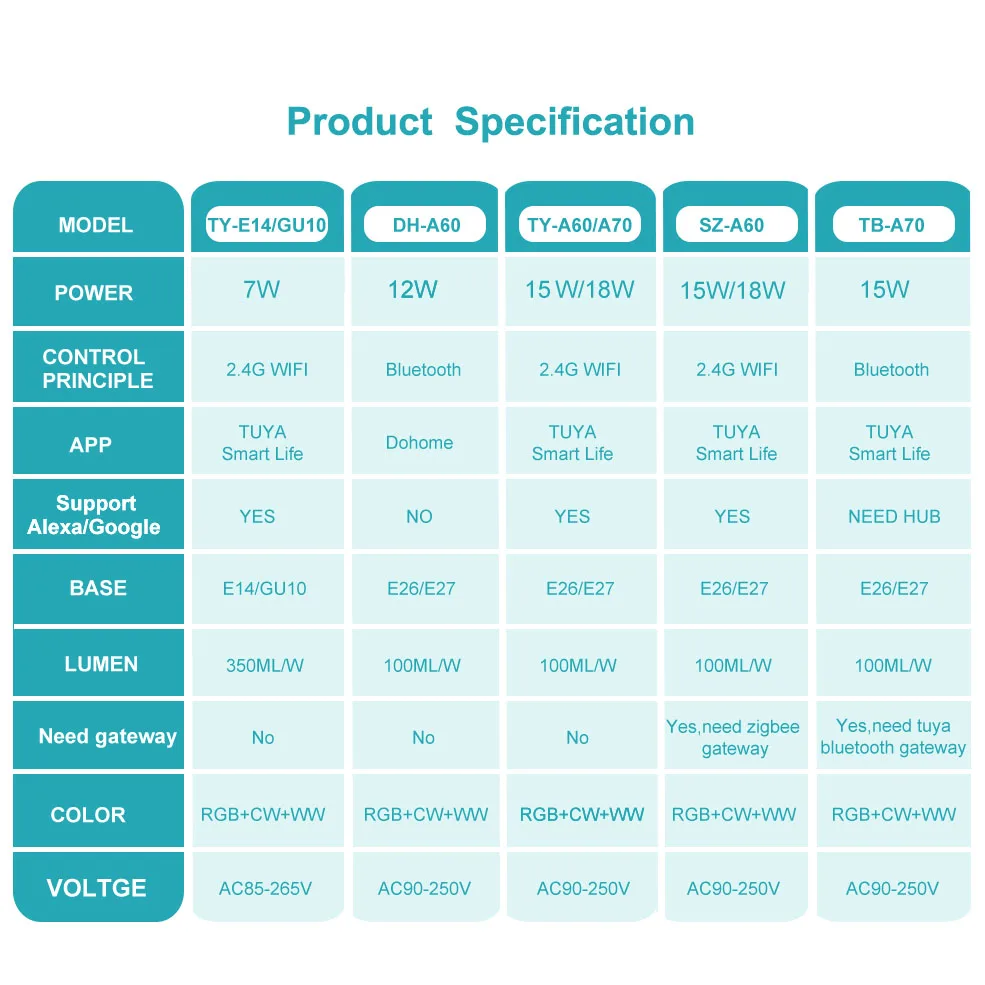 Product Specification

| MODEL | TY-E14/GU10 | DH-A60 | TY-A60/A70 | SZ-A60 | TB-A70 |
|---|---|---|---|---|---|
| POWER | 7W | 12W | 15 W/18W | 15W/18W | 15W |
| CONTROL PRINCIPLE | 2.4G WIFI | Bluetooth | 2.4G WIFI | 2.4G WIFI | Bluetooth |
| APP | TUYA Smart Life | Dohome | TUYA Smart Life | TUYA Smart Life | TUYA Smart Life |
| Support Alexa/Google | YES | NO | YES | YES | NEED HUB |
| BASE | E14/GU10 | E26/E27 | E26/E27 | E26/E27 | E26/E27 |
| LUMEN | 350ML/W | 100ML/W | 100ML/W | 100ML/W | 100ML/W |
| Need gateway | No | No | No | Yes,need zigbee gateway | Yes,need tuya bluetooth gateway |
| COLOR | RGB+CW+WW | RGB+CW+WW | RGB+CW+WW | RGB+CW+WW | RGB+CW+WW |
| VOLTGE | AC85-265V | AC90-250V | AC90-250V | AC90-250V | AC90-250V |